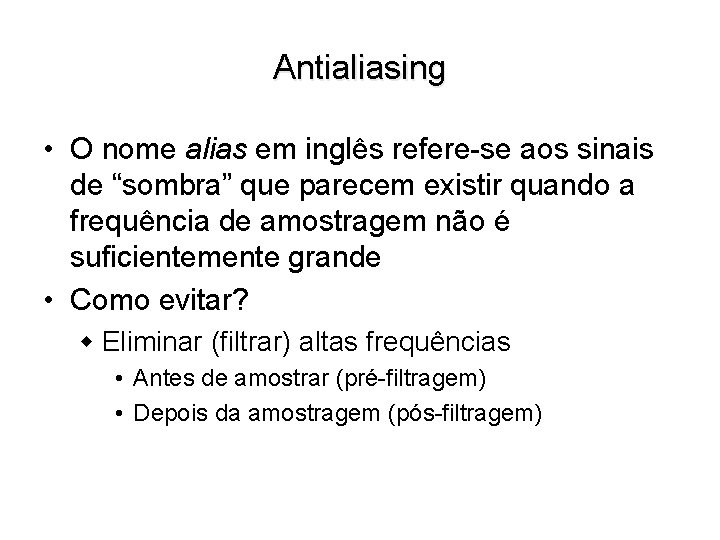 Antialiasing

• O nome alias em inglês refere-se aos sinais de “sombra” que parecem existir quando a frequência de amostragem não é suficientemente grande

• Como evitar?

◆ Eliminar (filtrar) altas frequências

• Antes de amostrar (pré-filtragem)

• Depois da amostragem (pós-filtragem)